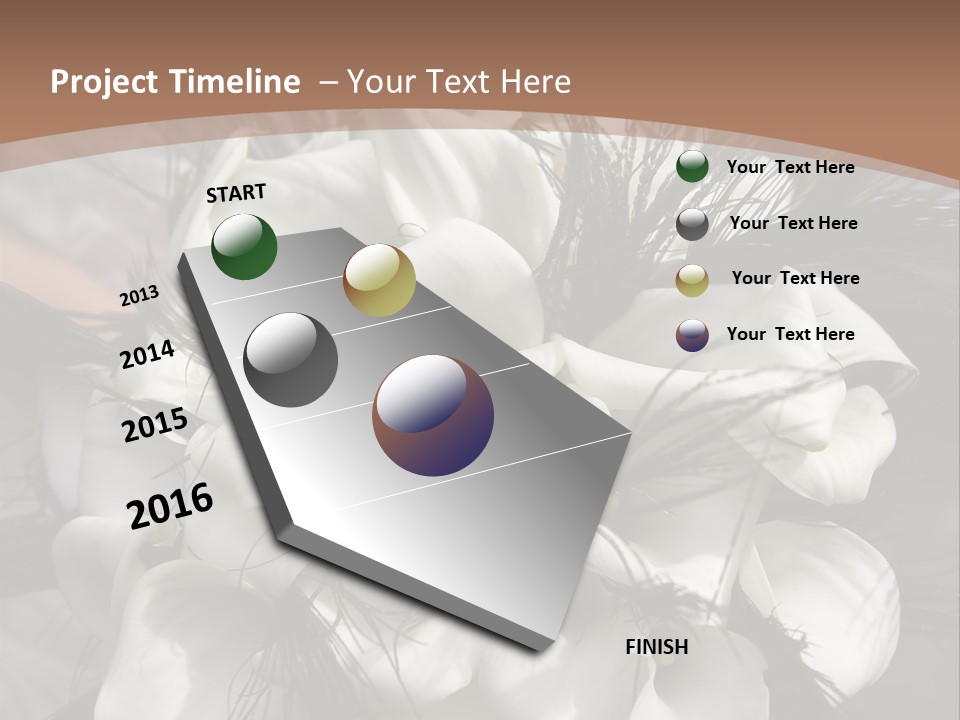 Project Timeline – Your Text Here

START

2013

2014

2015

2016

FINISH

Your Text Here

Your Text Here

Your Text Here

Your Text Here